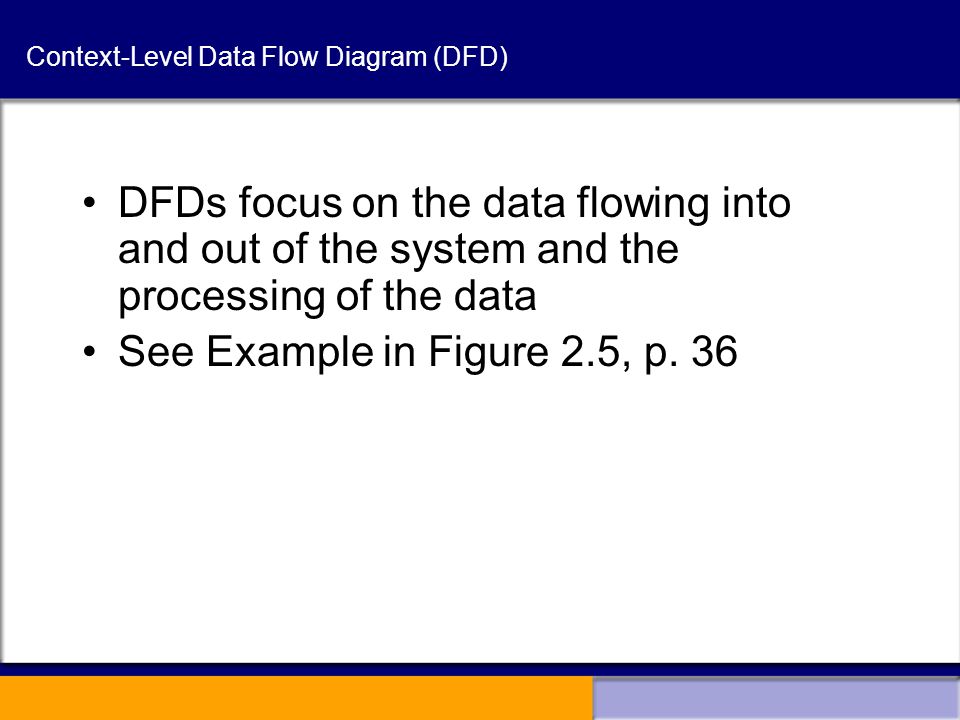 Context-Level Data Flow Diagram (DFD)

• DFDs focus on the data flowing into and out of the system and the processing of the data
• See Example in Figure 2.5, p. 36